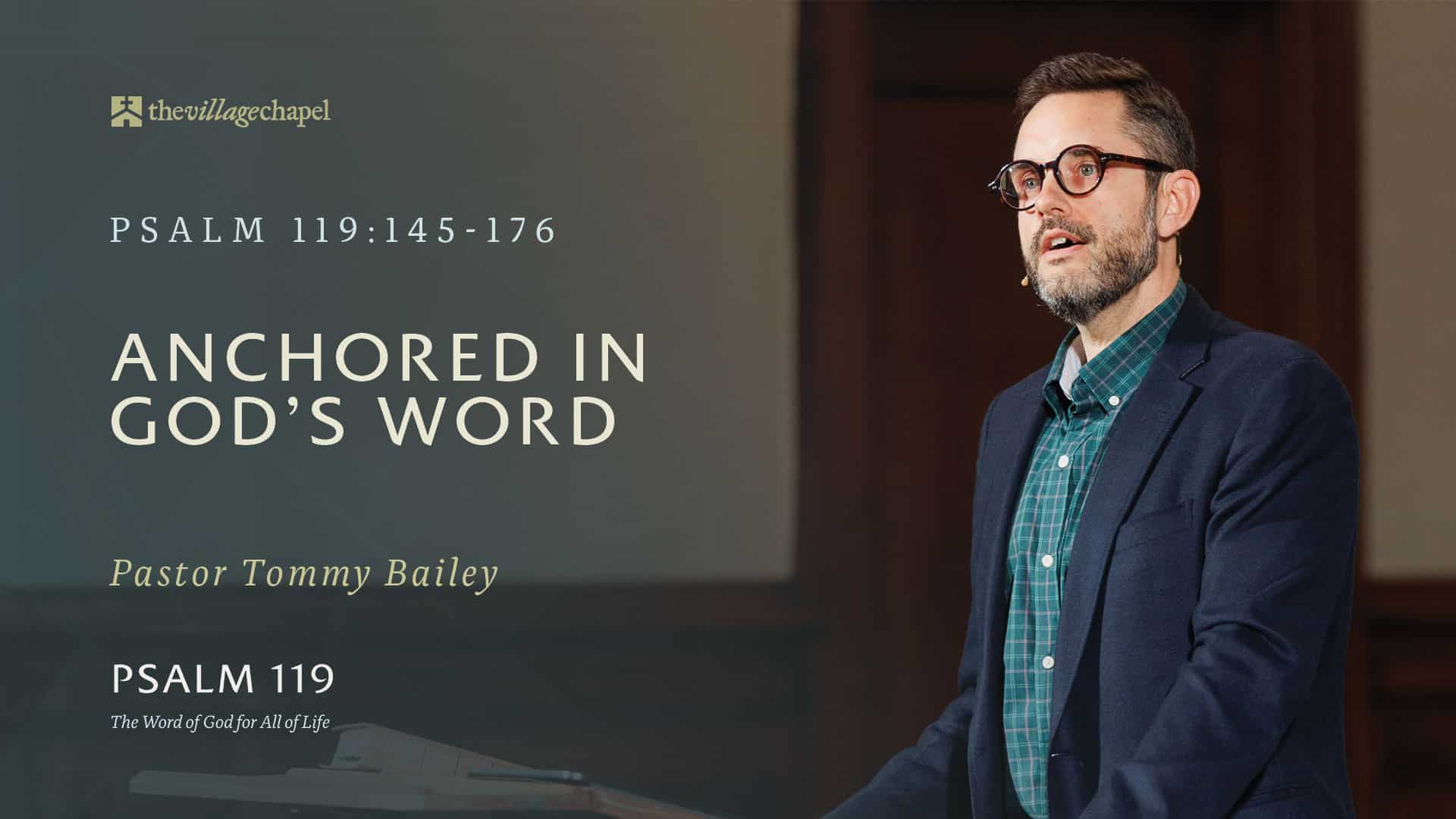 thevillagechapel

PSALM 119:145-176

ANCHORED IN GOD'S WORD

Pastor Tommy Bailey

PSALM 119

The Word of God for All of Life